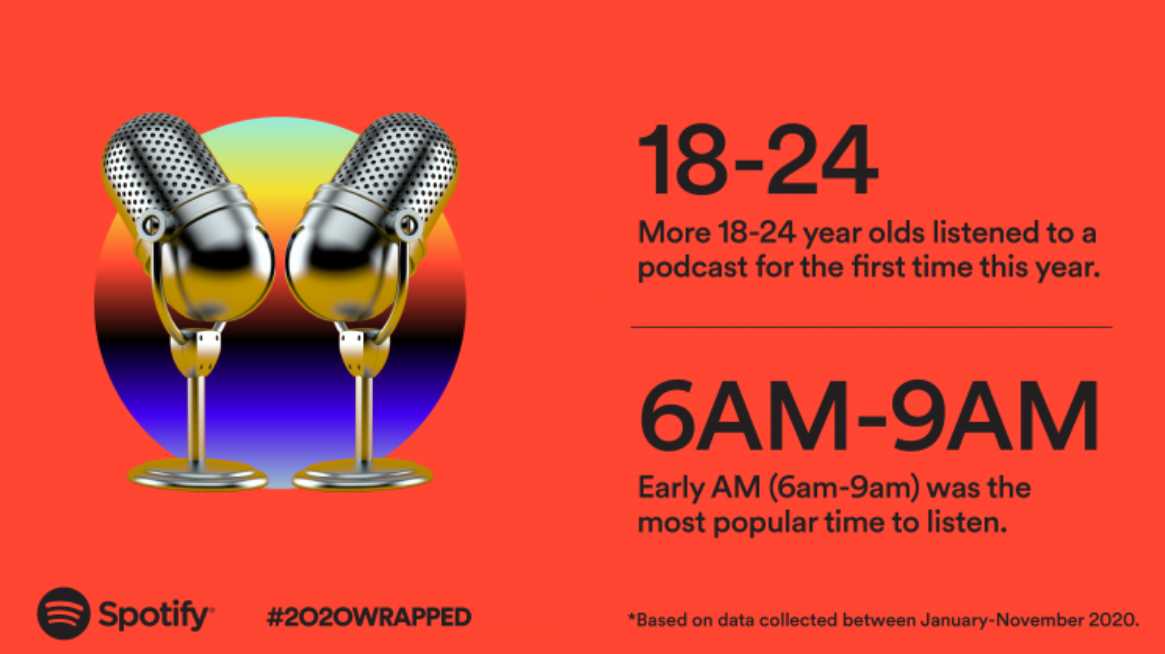 18-24

More 18-24 year olds listened to a podcast for the first time this year.

6AM-9AM

Early AM (6am-9am) was the most popular time to listen.

Spotify

#2020WRAPPED

*Based on data collected between January-November 2020.